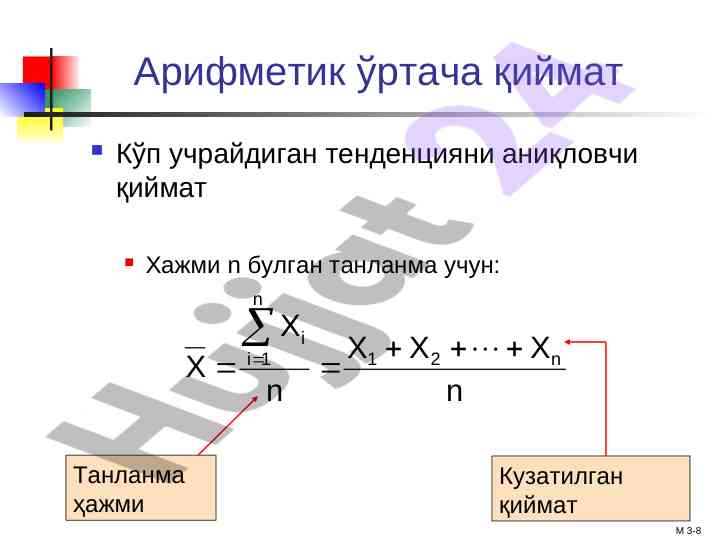 Арифметик ўртача қиймат

Кўп учрайдиган тенденцияни аниқловчи қиймат

Хажми n булган танланма учун:

$\overline{X} = \frac{\sum_{i=1}^{n} X_i}{n} = \frac{X_1 + X_2 + \cdots + X_n}{n}$

Танланма ҳажми

Кузатилган қиймат

Hujjat 24

M 3-8